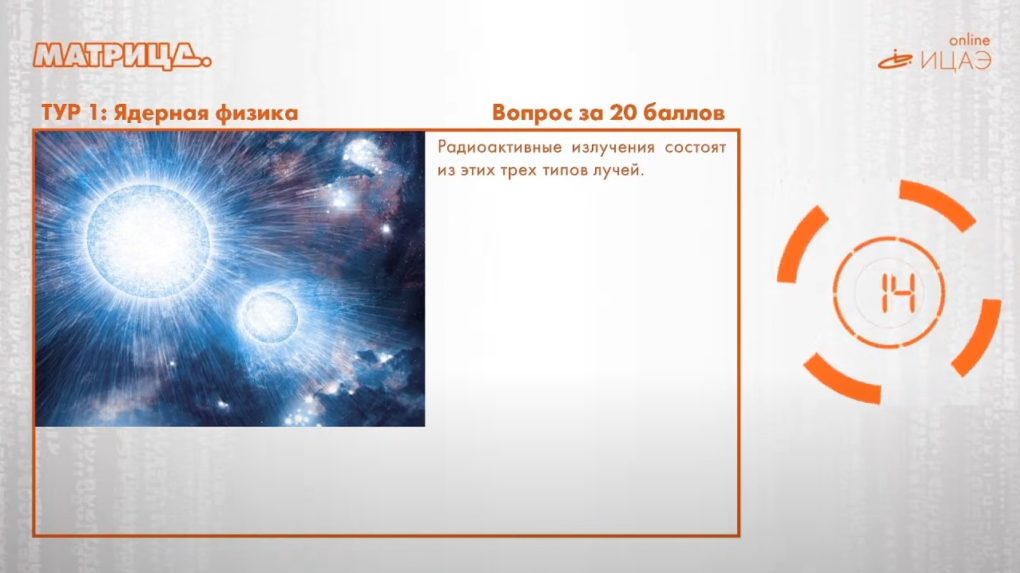 МАТРИЦА.

online
ИЦАЭ

ТУР 1: Ядерная физика

Вопрос за 20 баллов

Радиоактивные излучения состоят из этих трех типов лучей.

14